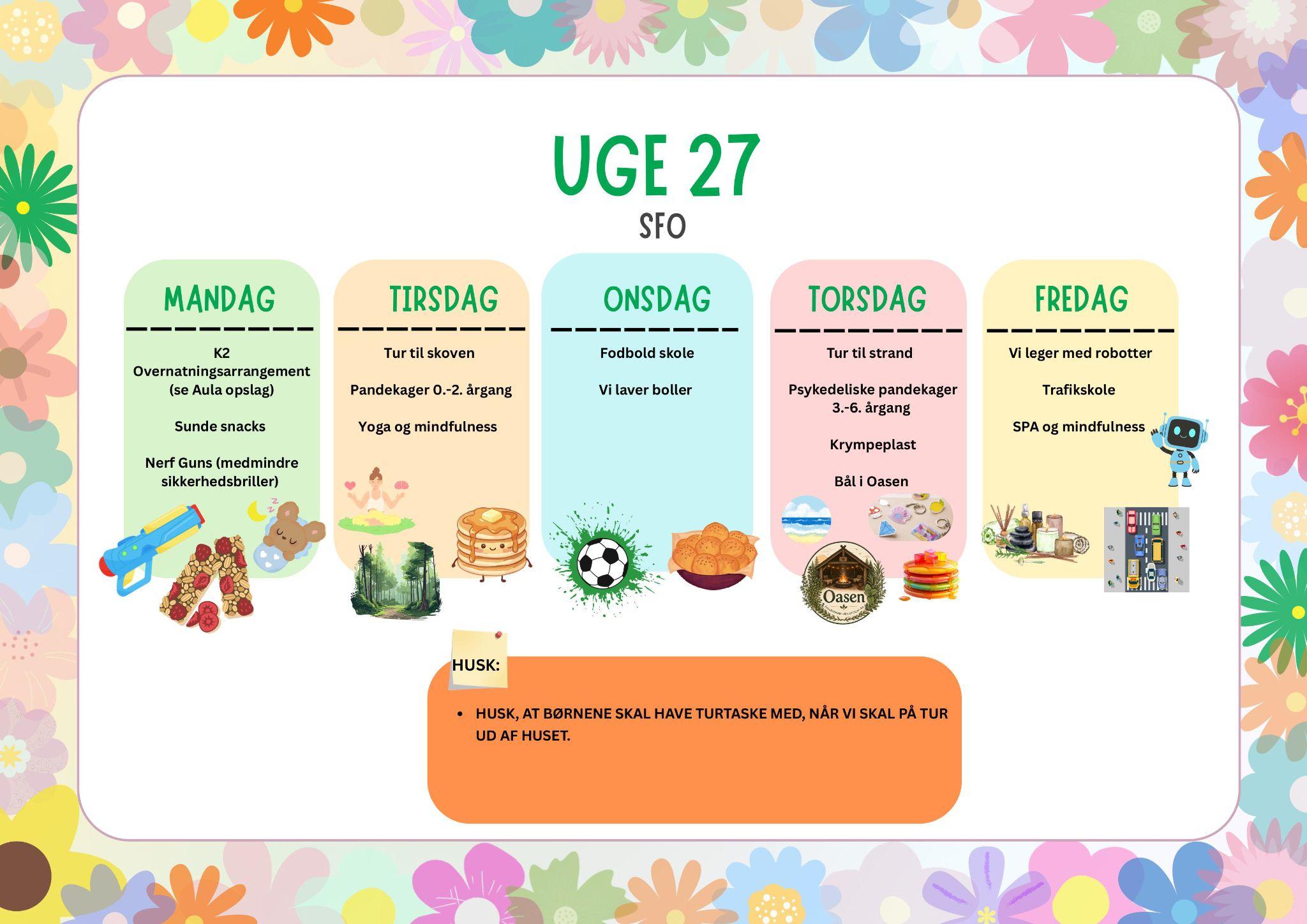 UGE 27

SFO

MANDAG

K2 Overnatningsarrangement (se Aula opslag)

Sunde snacks

Nerf Guns (medmindre sikkerhedsbriller)

TIRSDAG

Tur til skoven

Pandekager 0.-2. årgang

Yoga og mindfulness

ONSDAG

Fodbold skole

Vi laver boller

TORSDAG

Tur til strand

Psykedeliske pandekager 3.-6. årgang

Krympeplast

Bål i Oasen

Oasen

FREDAG

Vi leger med robotter

Trafikskole

SPA og mindfulness

HUSK:

• HUSK, AT BØRNENE SKAL HAVE TURTASKE MED, NÅR VI SKAL PÅ TUR UD AF HUSET.